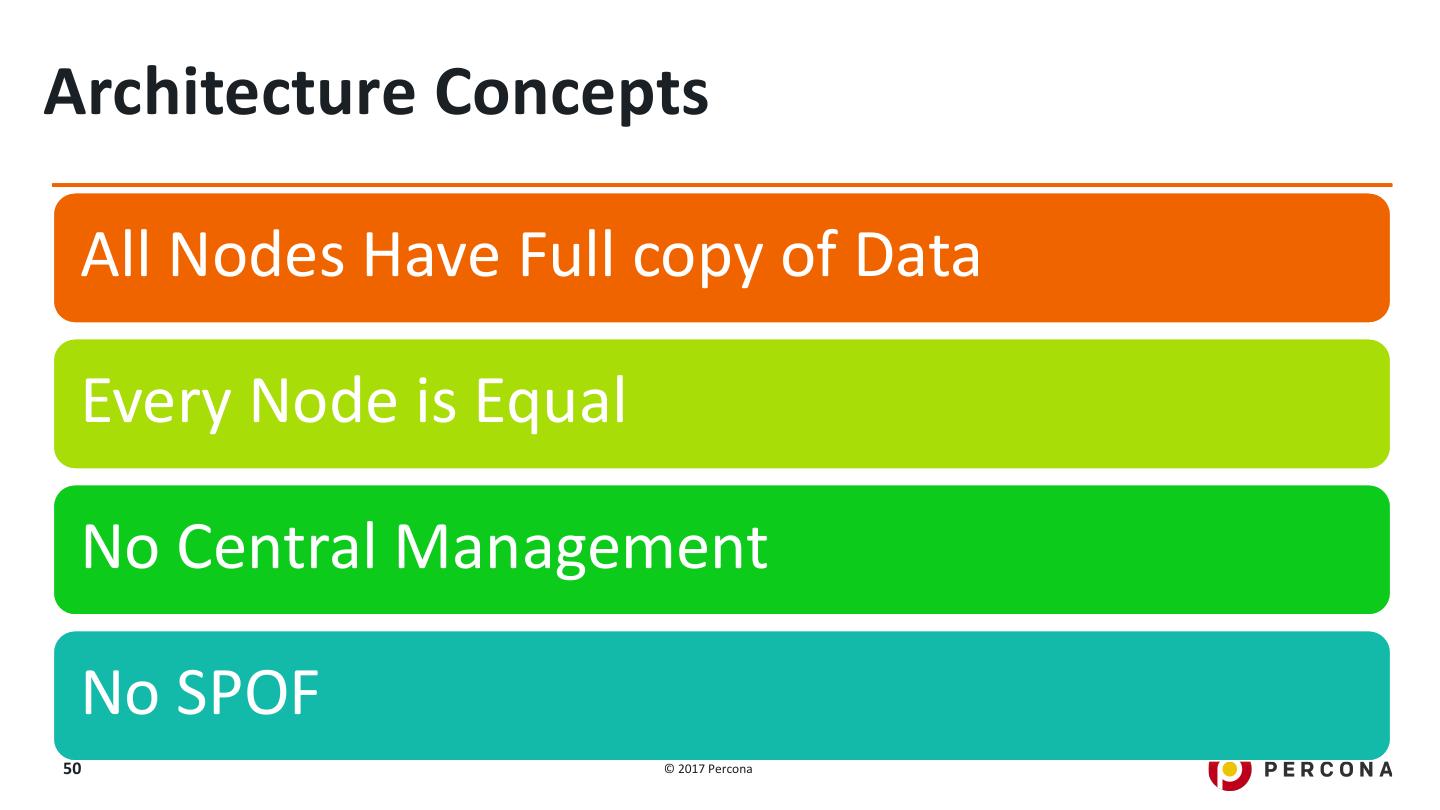 Architecture Concepts

All Nodes Have Full copy of Data

Every Node is Equal

No Central Management

No SPOF

50

© 2017 Percona

PERCONA